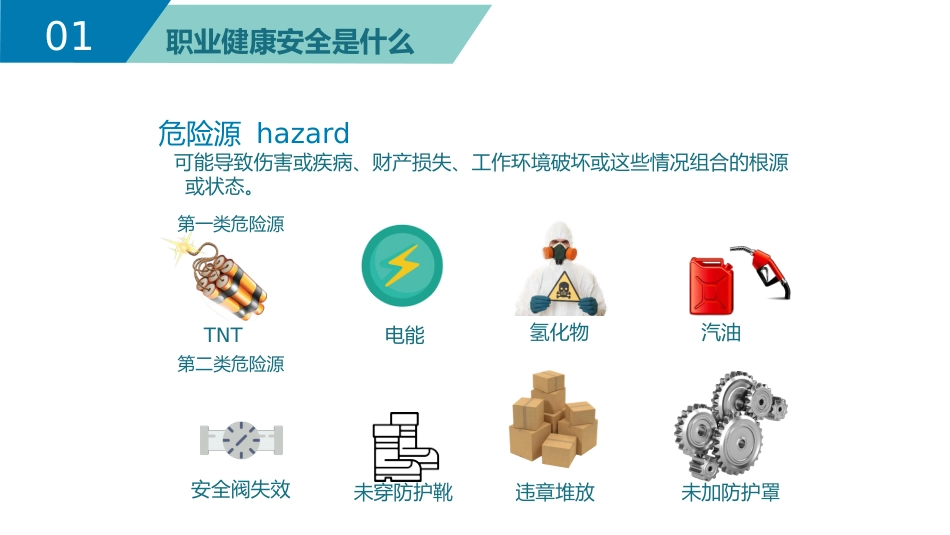 01 职业健康安全是什么

危险源 hazard

可能导致伤害或疾病、财产损失、工作环境破坏或这些情况组合的根源或状态。

第一类危险源

TNT

电能

氢化物

汽油

第二类危险源

安全阀失效

未穿防护靴

违章堆放

未加防护罩